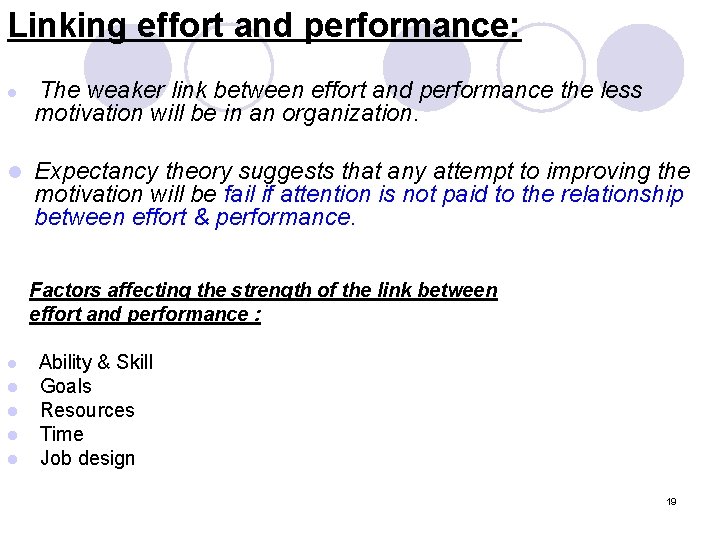 Linking effort and performance:

- The weaker link between effort and performance the less motivation will be in an organization.

- Expectancy theory suggests that any attempt to improving the motivation will be fail if attention is not paid to the relationship between effort & performance.

Factors affecting the strength of the link between effort and performance :

- Ability & Skill
- Goals
- Resources
- Time
- Job design

19